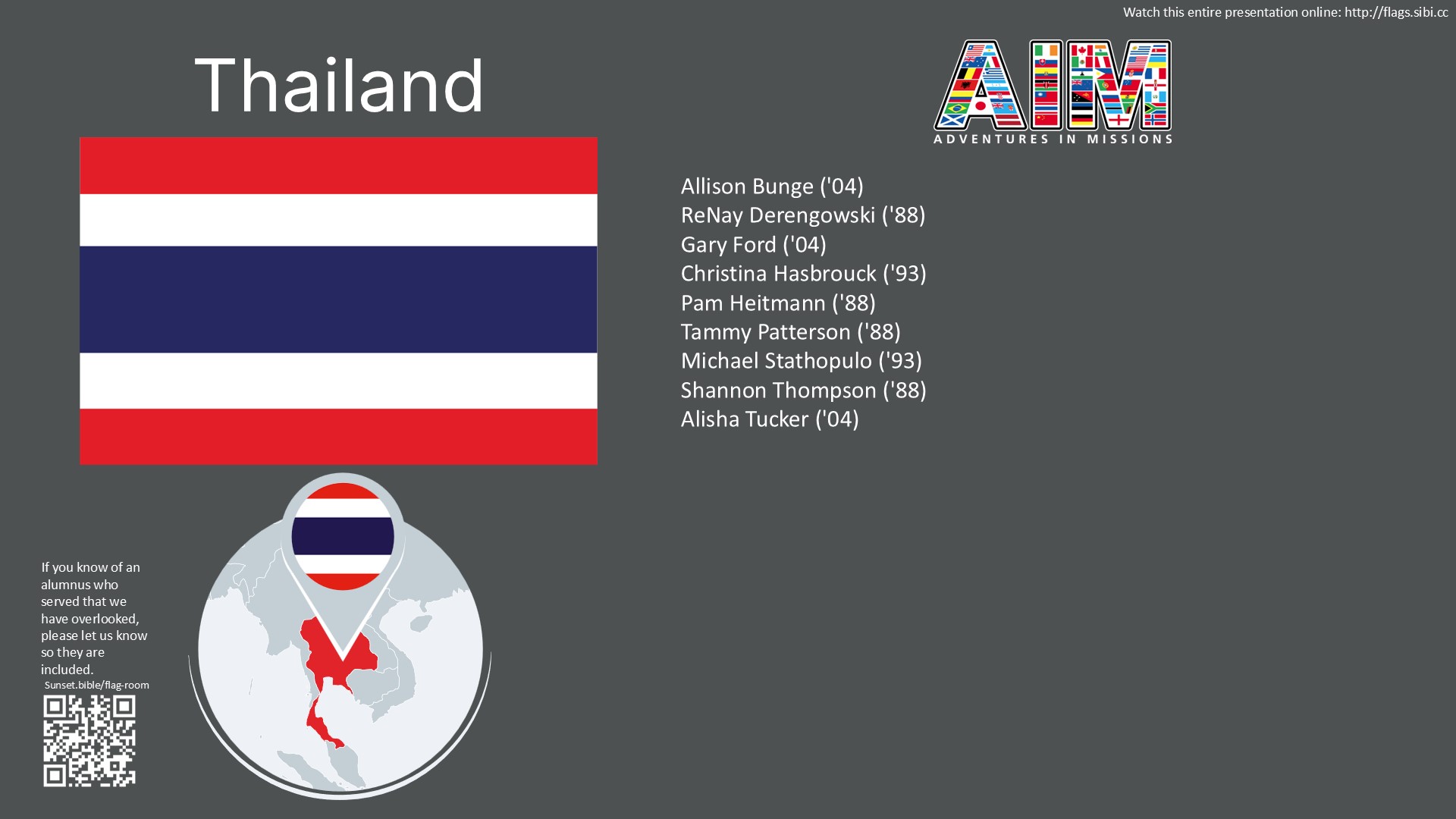 Watch this entire presentation online: http://flags.sibi.cc

Thailand

AIM
ADVENTURES IN MISSIONS

Allison Bunge ('04)
ReNay Derengowski ('88)
Gary Ford ('04)
Christina Hasbrouck ('93)
Pam Heitmann ('88)
Tammy Patterson ('88)
Michael Stathopulo ('93)
Shannon Thompson ('88)
Alisha Tucker ('04)

If you know of an alumnus who served that we have overlooked, please let us know so they are included.
Sunset.bible/flag-room